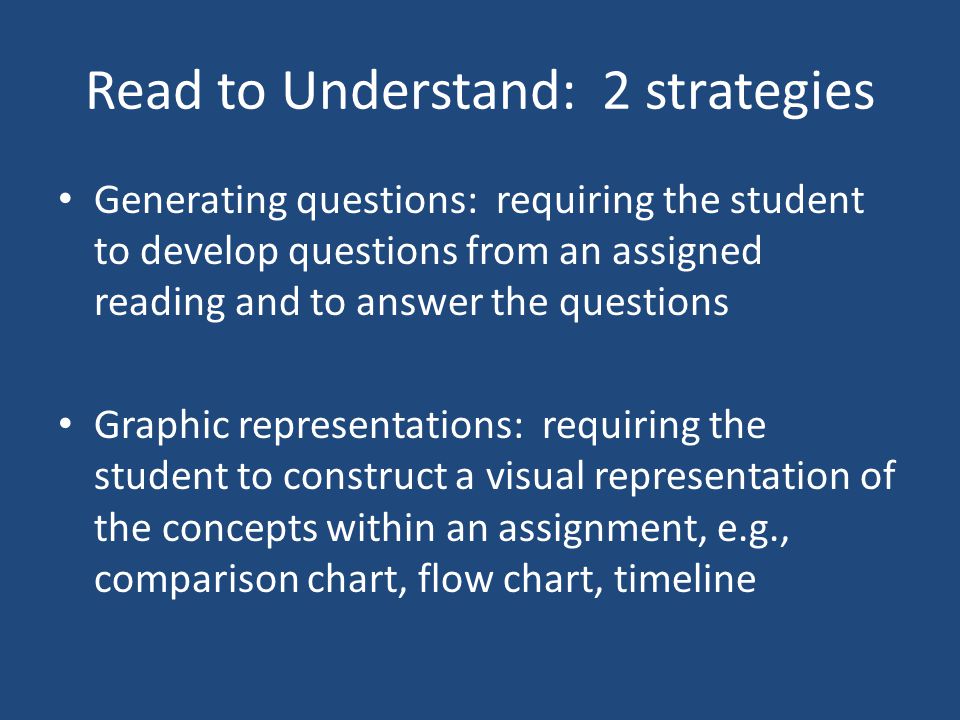 Read to Understand: 2 strategies

• Generating questions: requiring the student to develop questions from an assigned reading and to answer the questions

• Graphic representations: requiring the student to construct a visual representation of the concepts within an assignment, e.g., comparison chart, flow chart, timeline